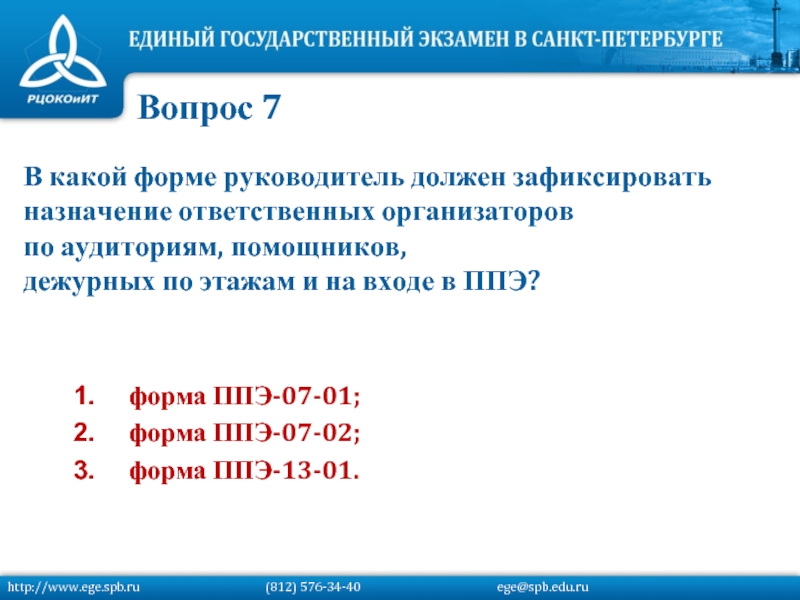 РЦОКОиИТ

ЕДИНЫЙ ГОСУДАРСТВЕННЫЙ ЭКЗАМЕН В САНКТ-ПЕТЕРБУРГЕ

Вопрос 7

В какой форме руководитель должен зафиксировать назначение ответственных организаторов по аудиториям, помощников, дежурных по этажам и на входе в ППЭ?

1. форма ППЭ-07-01;
2. форма ППЭ-07-02;
3. форма ППЭ-13-01.

http://www.ege.spb.ru (812) 576-34-40 ege@spb.edu.ru